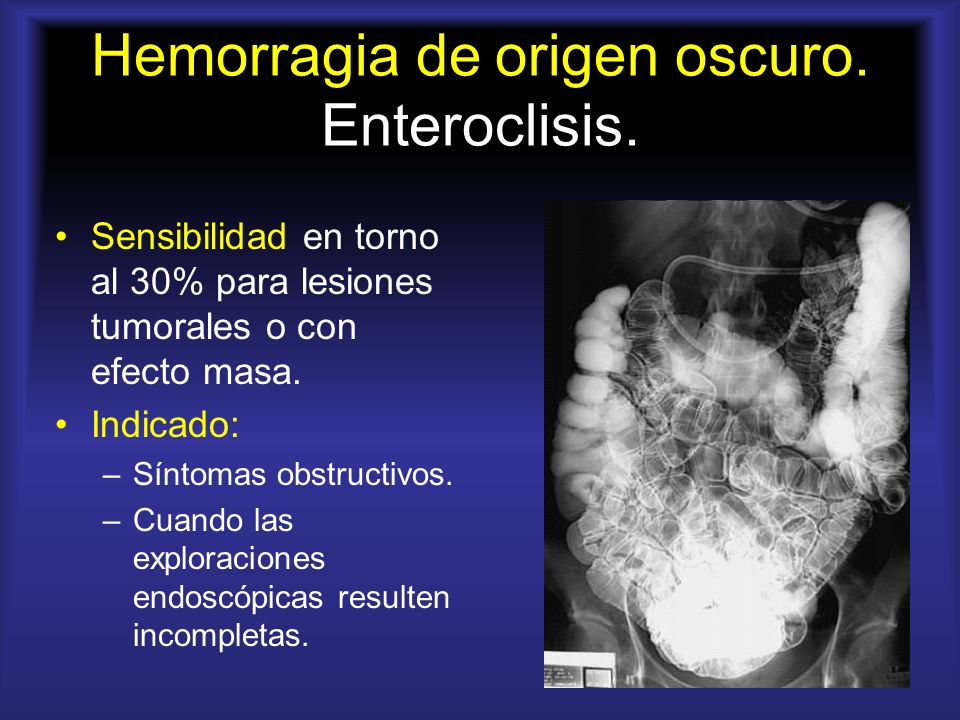 Hemorragia de origen oscuro. Enteroclisis.

• Sensibilidad en torno al 30% para lesiones tumorales o con efecto masa.
• Indicado:
– Síntomas obstructivos.
– Cuando las exploraciones endoscópicas resulten incompletas.